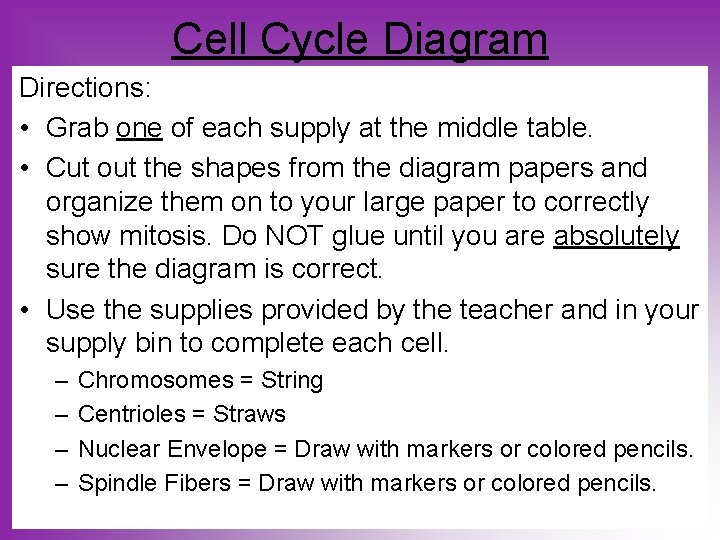 Cell Cycle Diagram

Directions:

• Grab one of each supply at the middle table.

• Cut out the shapes from the diagram papers and organize them on to your large paper to correctly show mitosis. Do NOT glue until you are absolutely sure the diagram is correct.

• Use the supplies provided by the teacher and in your supply bin to complete each cell.
– Chromosomes = String
– Centrioles = Straws
– Nuclear Envelope = Draw with markers or colored pencils.
– Spindle Fibers = Draw with markers or colored pencils.